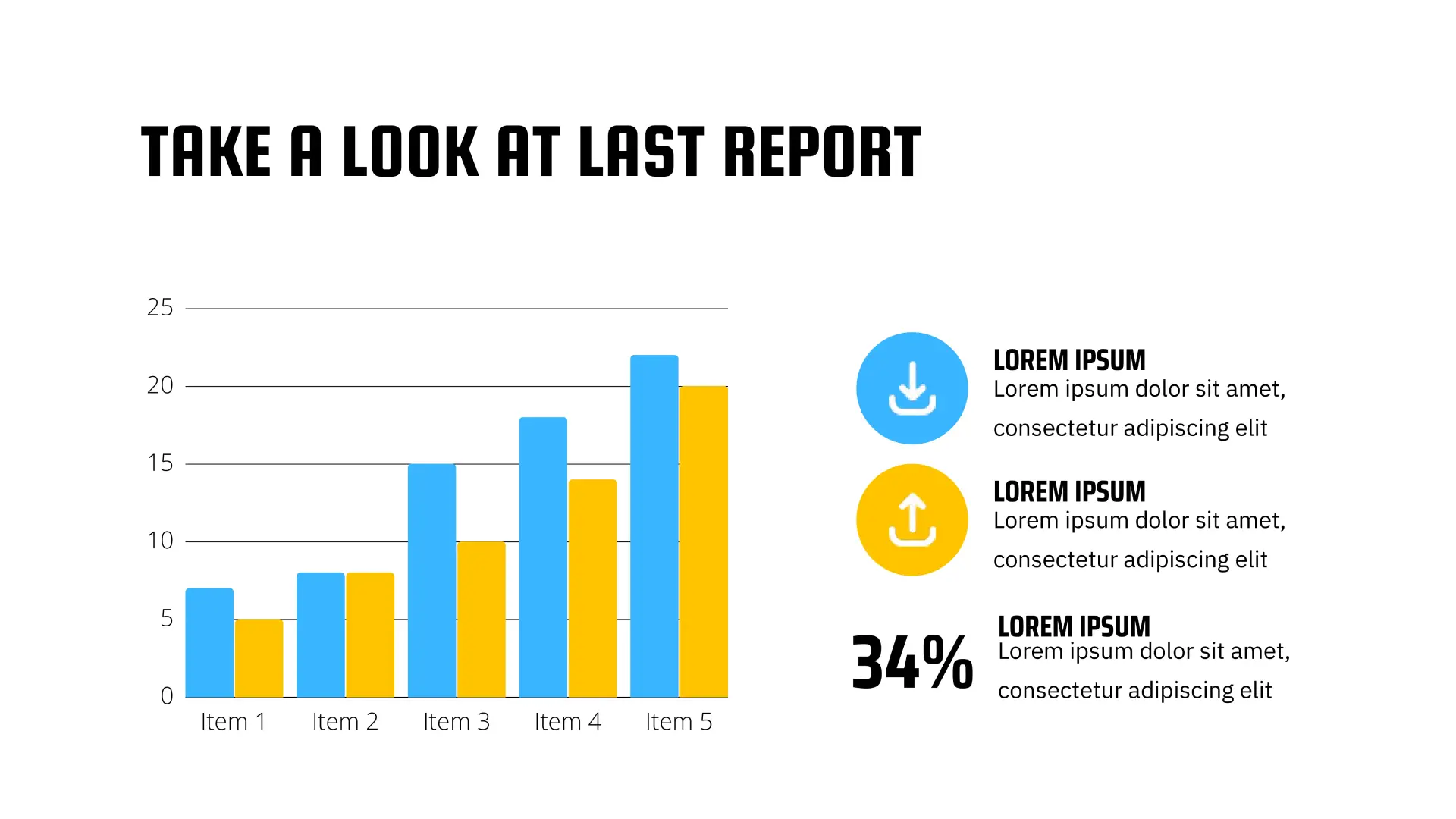 TAKE A LOOK AT LAST REPORT

25
20
15
10
5
0
Item 1 Item 2 Item 3 Item 4 Item 5

LOREM IPSUM
Lorem ipsum dolor sit amet, consectetur adipiscing elit

LOREM IPSUM
Lorem ipsum dolor sit amet, consectetur adipiscing elit

34%

LOREM IPSUM
Lorem ipsum dolor sit amet, consectetur adipiscing elit